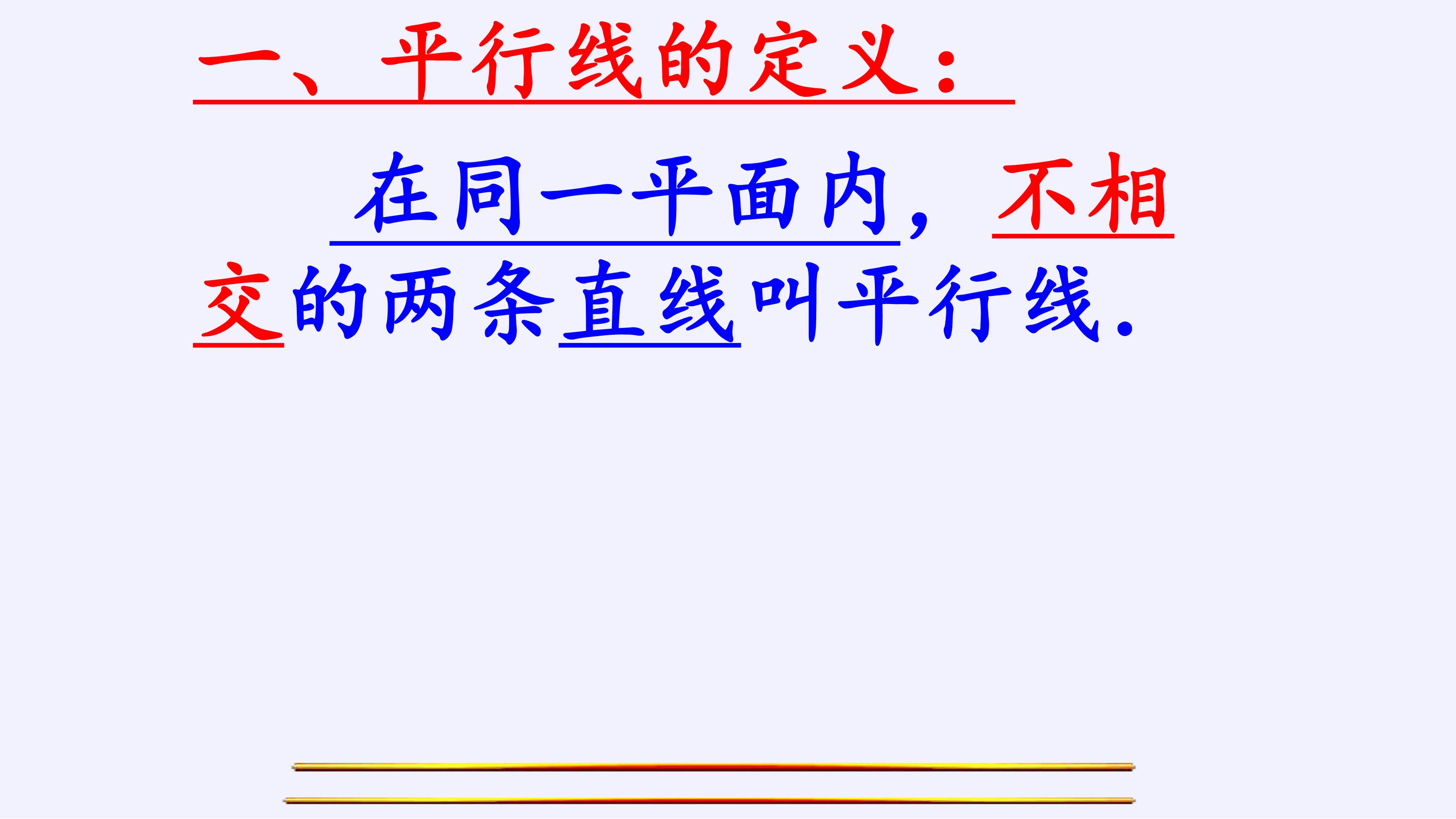 一、平行线的定义：

在同一平面内，不相交的两条直线叫平行线.